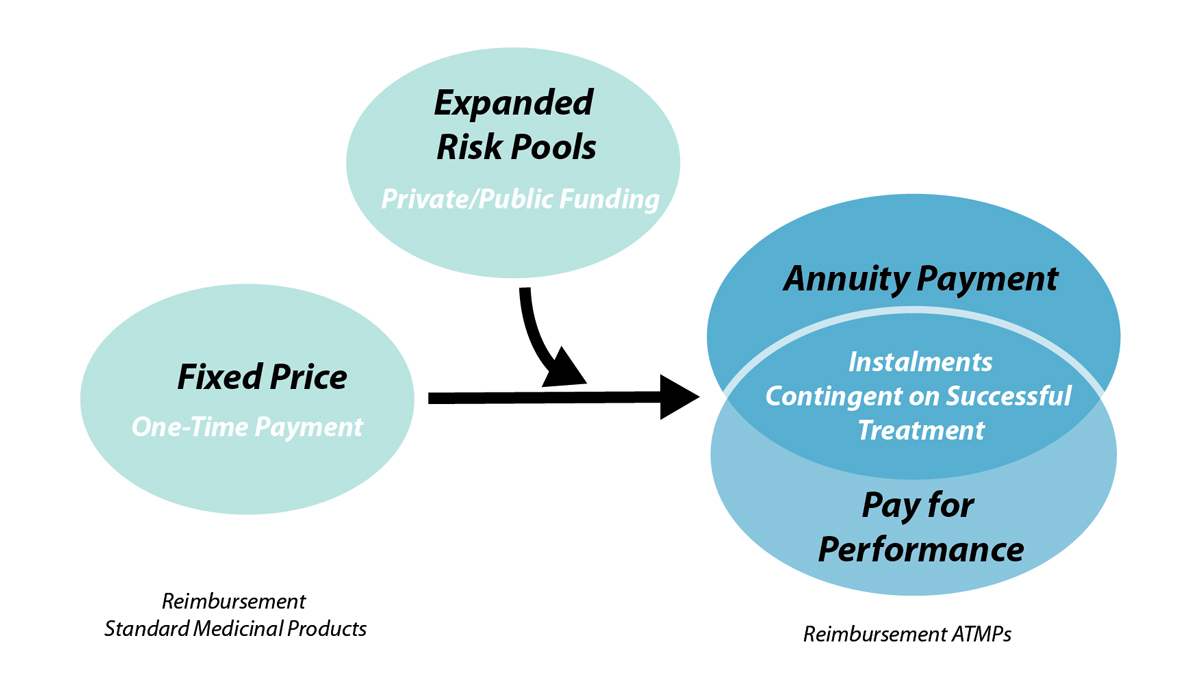 Expanded Risk Pools

Private/Public Funding

Fixed Price

One-Time Payment

Annuity Payment

Instalments Contingent on Successful Treatment

Pay for Performance

Reimbursement Standard Medicinal Products

Reimbursement ATMPs